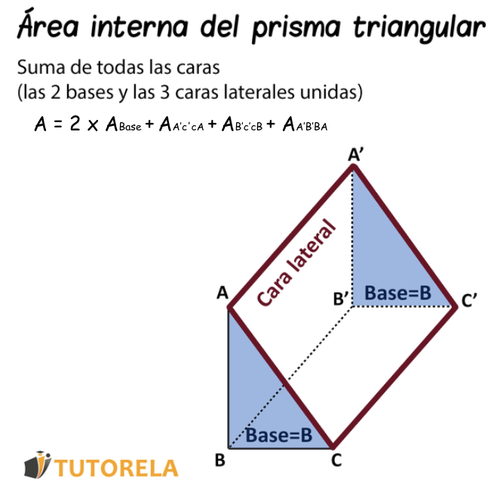 Área interna del prisma triangular

Suma de todas las caras
(las 2 bases y las 3 caras laterales unidas)

$A = 2 \times A_{Base} + A_{A'c'cA} + A_{B'c'cB} + A_{A'B'BA}$

A'

Cara lateral

A

B'

Base=B

C'

Base=B

B

C

TUTORELA